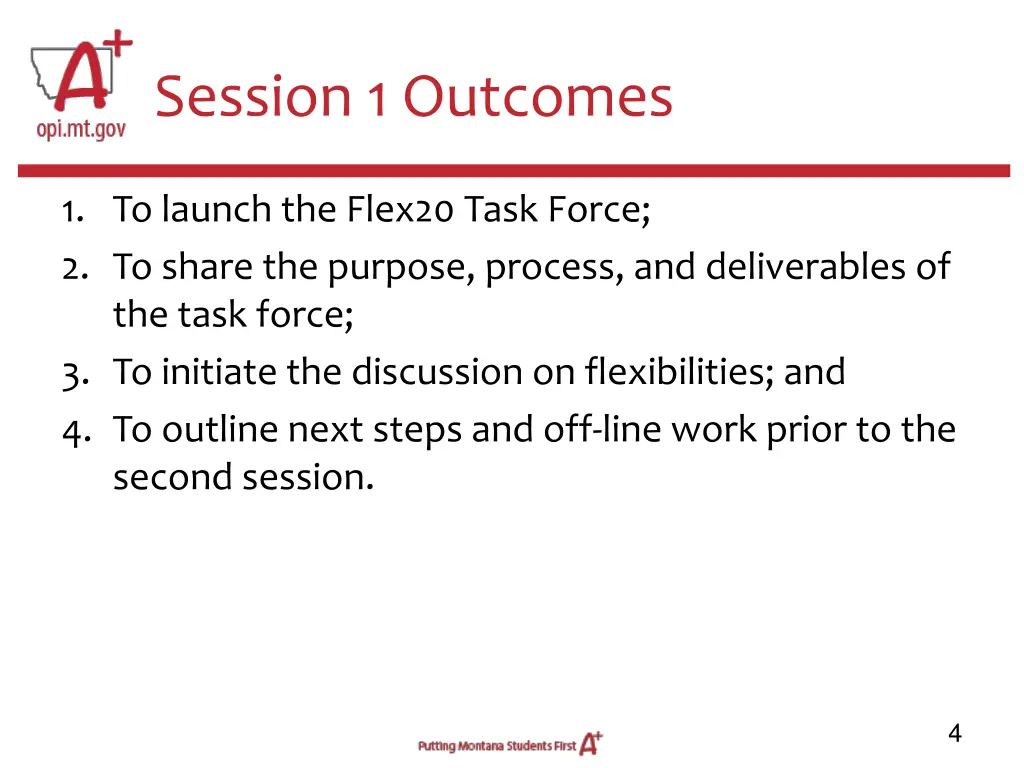 A+
opi.mt.gov

Session 1 Outcomes

1. To launch the Flex20 Task Force;
2. To share the purpose, process, and deliverables of the task force;
3. To initiate the discussion on flexibilities; and
4. To outline next steps and off-line work prior to the second session.

Putting Montana Students First A+

4